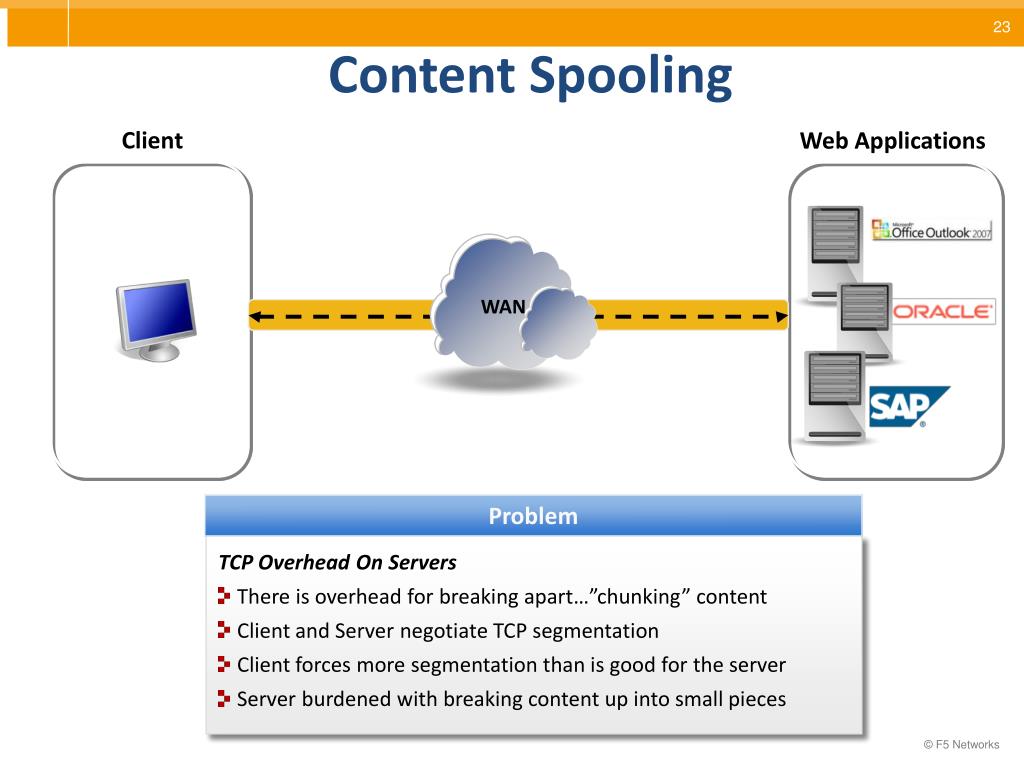 23

Content Spooling

Client

Web Applications

WAN

Microsoft Office Outlook 2007

ORACLE

SAP

Problem

TCP Overhead On Servers

There is overhead for breaking apart…”chunking” content

Client and Server negotiate TCP segmentation

Client forces more segmentation than is good for the server

Server burdened with breaking content up into small pieces

© F5 Networks